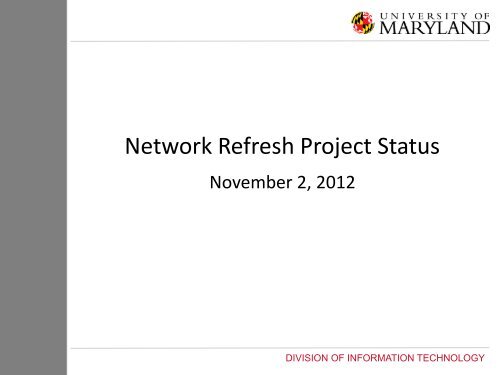 UNIVERSITY OF MARYLAND

Network Refresh Project Status

November 2, 2012

DIVISION OF INFORMATION TECHNOLOGY